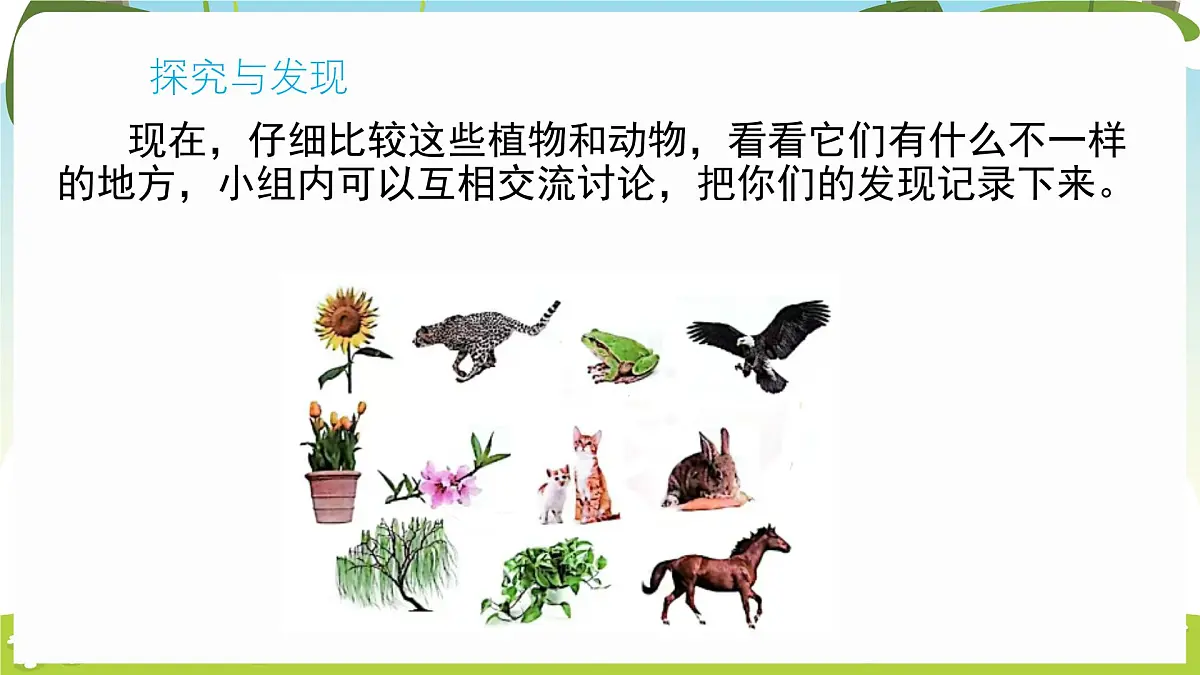 探究与发现

现在，仔细比较这些植物和动物，看看它们有什么不一样的地方，小组内可以互相交流讨论，把你们的发现记录下来。